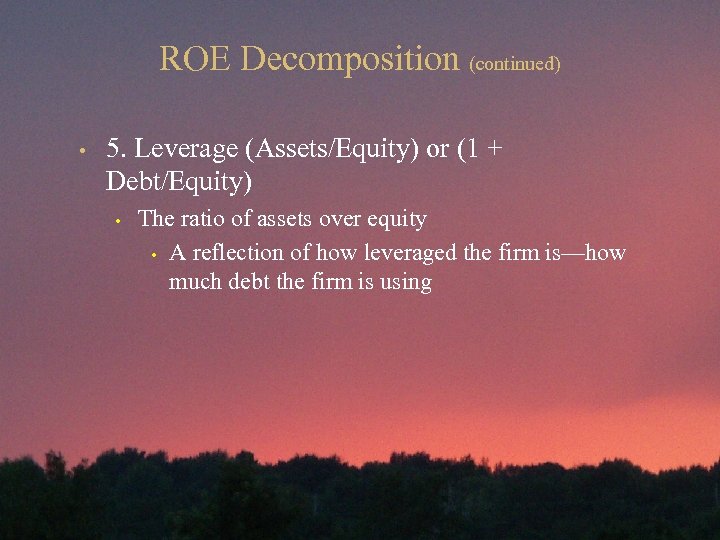 ROE Decomposition (continued)

• 5. Leverage (Assets/Equity) or (1 + Debt/Equity)
  • The ratio of assets over equity
    • A reflection of how leveraged the firm is—how much debt the firm is using